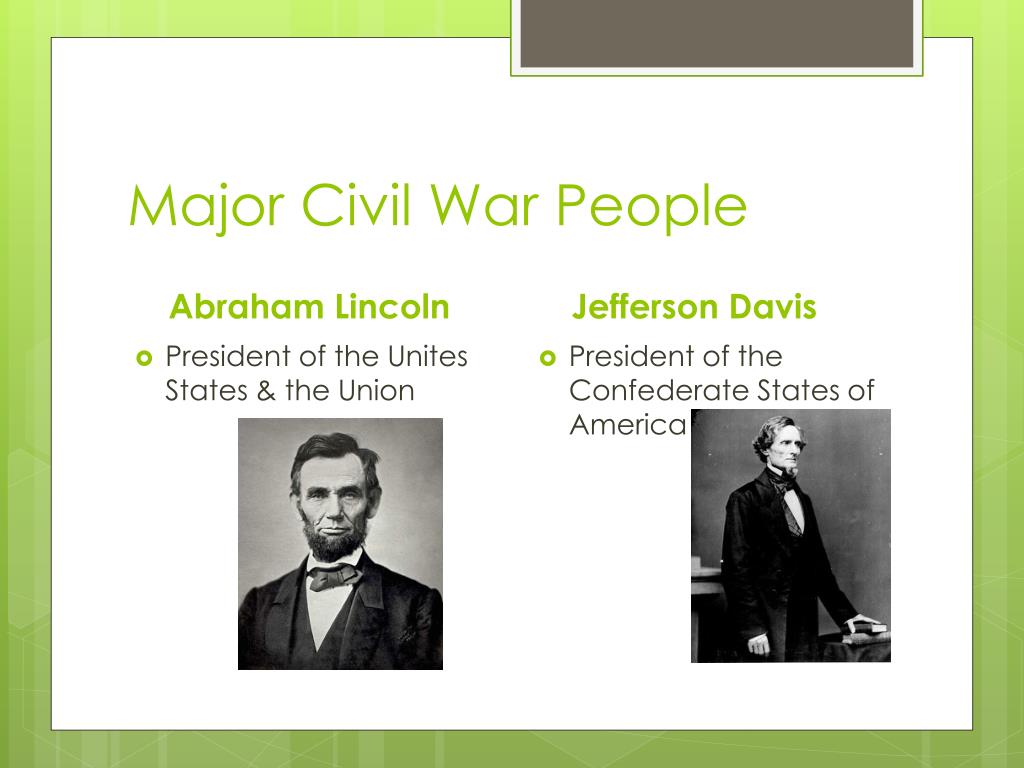 Major Civil War People

Abraham Lincoln

President of the Unites States & the Union

Jefferson Davis

President of the Confederate States of America